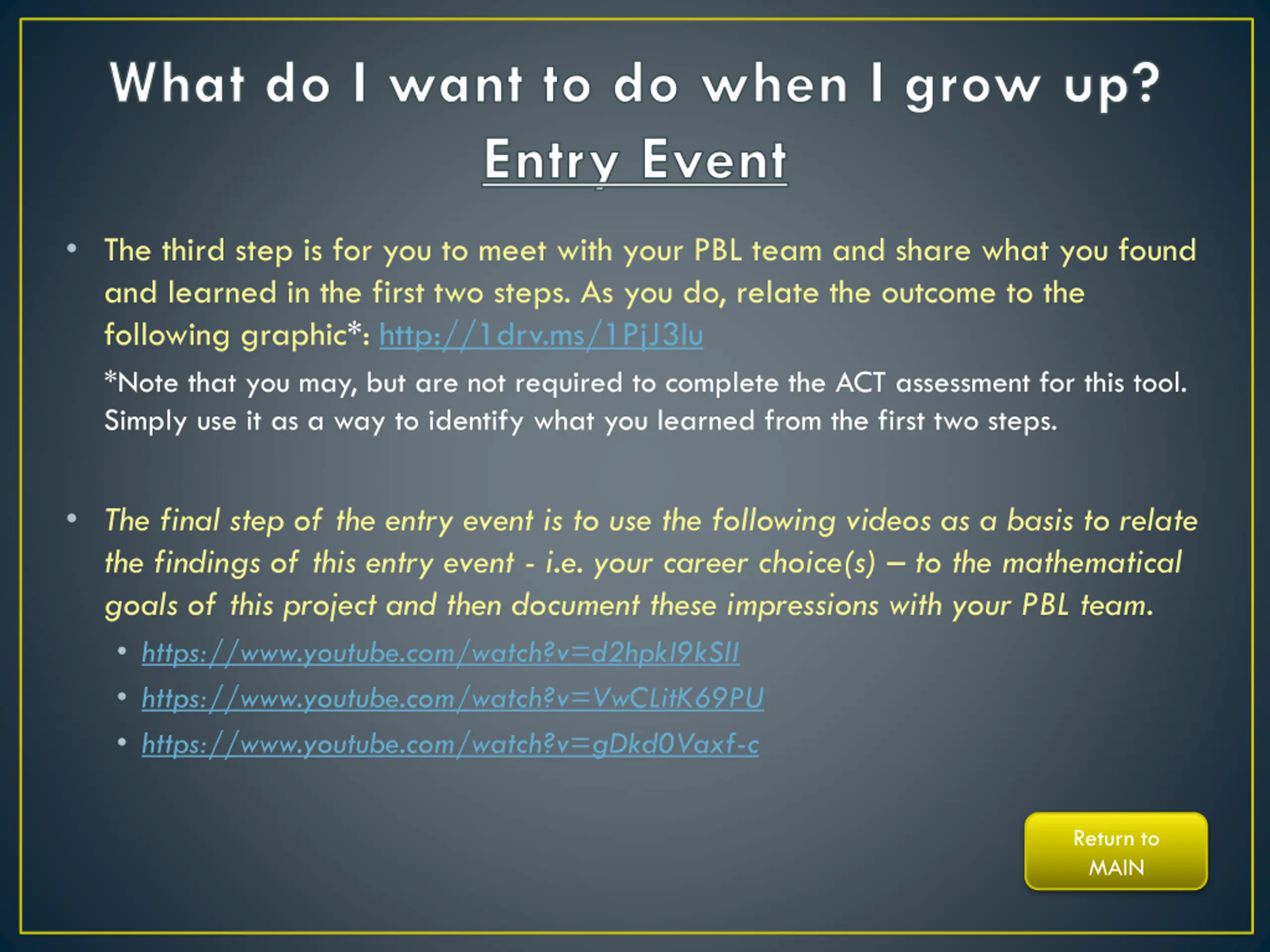 What do I want to do when I grow up?
Entry Event

• The third step is for you to meet with your PBL team and share what you found and learned in the first two steps. As you do, relate the outcome to the following graphic*: http://1drv.ms/1PjJ3lu

*Note that you may, but are not required to complete the ACT assessment for this tool. Simply use it as a way to identify what you learned from the first two steps.

• The final step of the entry event is to use the following videos as a basis to relate the findings of this entry event - i.e. your career choice(s) – to the mathematical goals of this project and then document these impressions with your PBL team.
• https://www.youtube.com/watch?v=d2hpkI9kSII
• https://www.youtube.com/watch?v=VwCLitK69PU
• https://www.youtube.com/watch?v=gDkd0Vaxf-c

Return to MAIN